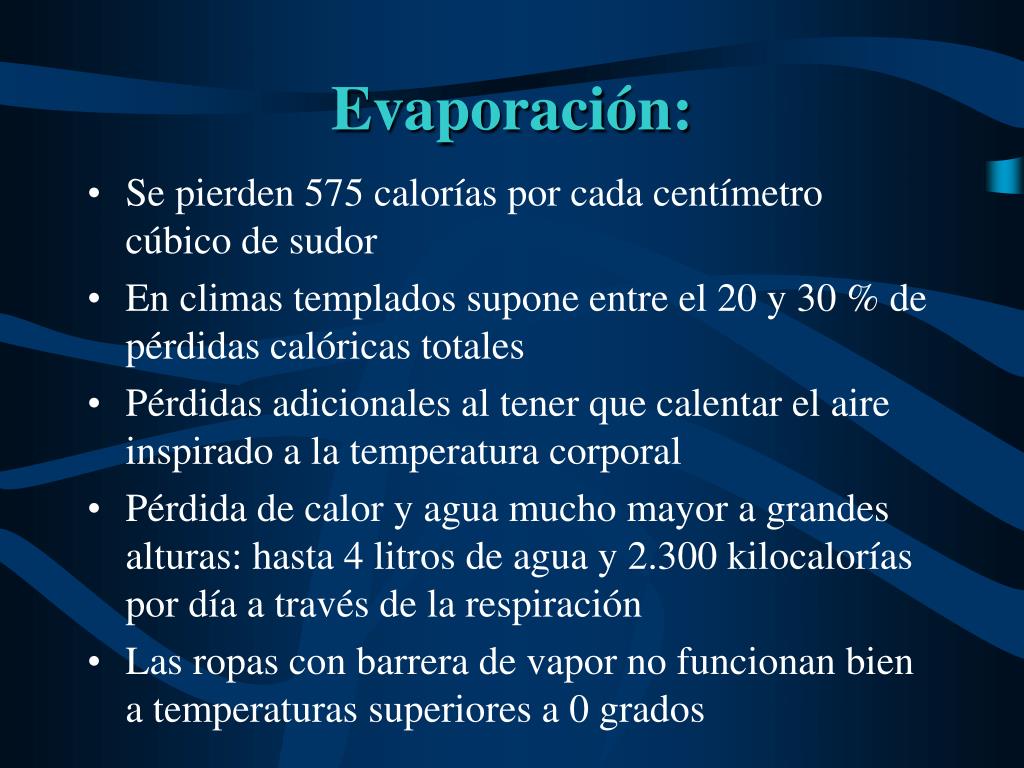 Evaporación:

• Se pierden 575 calorías por cada centímetro cúbico de sudor

• En climas templados supone entre el 20 y 30 % de pérdidas calóricas totales

• Pérdidas adicionales al tener que calentar el aire inspirado a la temperatura corporal

• Pérdida de calor y agua mucho mayor a grandes alturas: hasta 4 litros de agua y 2.300 kilocalorías por día a través de la respiración

• Las ropas con barrera de vapor no funcionan bien a temperaturas superiores a 0 grados